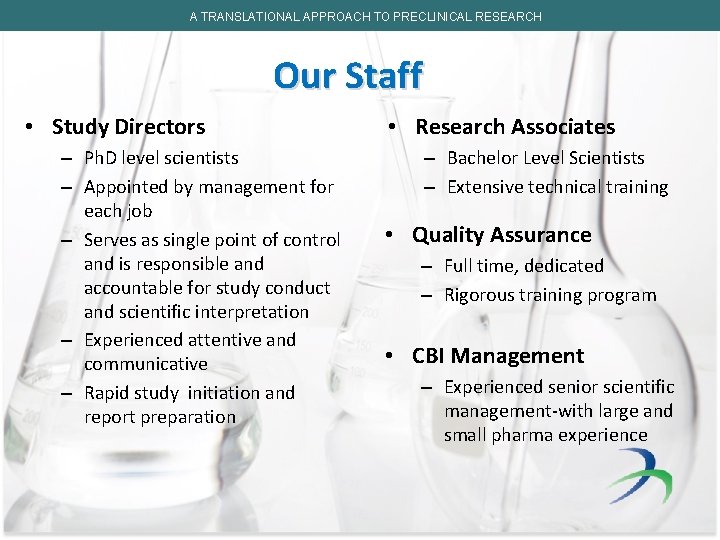 A TRANSLATIONAL APPROACH TO PRECLINICAL RESEARCH

Our Staff

• Study Directors
– PhD level scientists
– Appointed by management for each job
– Serves as single point of control and is responsible and accountable for study conduct and scientific interpretation
– Experienced attentive and communicative
– Rapid study initiation and report preparation

• Research Associates
– Bachelor Level Scientists
– Extensive technical training

• Quality Assurance
– Full time, dedicated
– Rigorous training program

• CBI Management
– Experienced senior scientific management-with large and small pharma experience